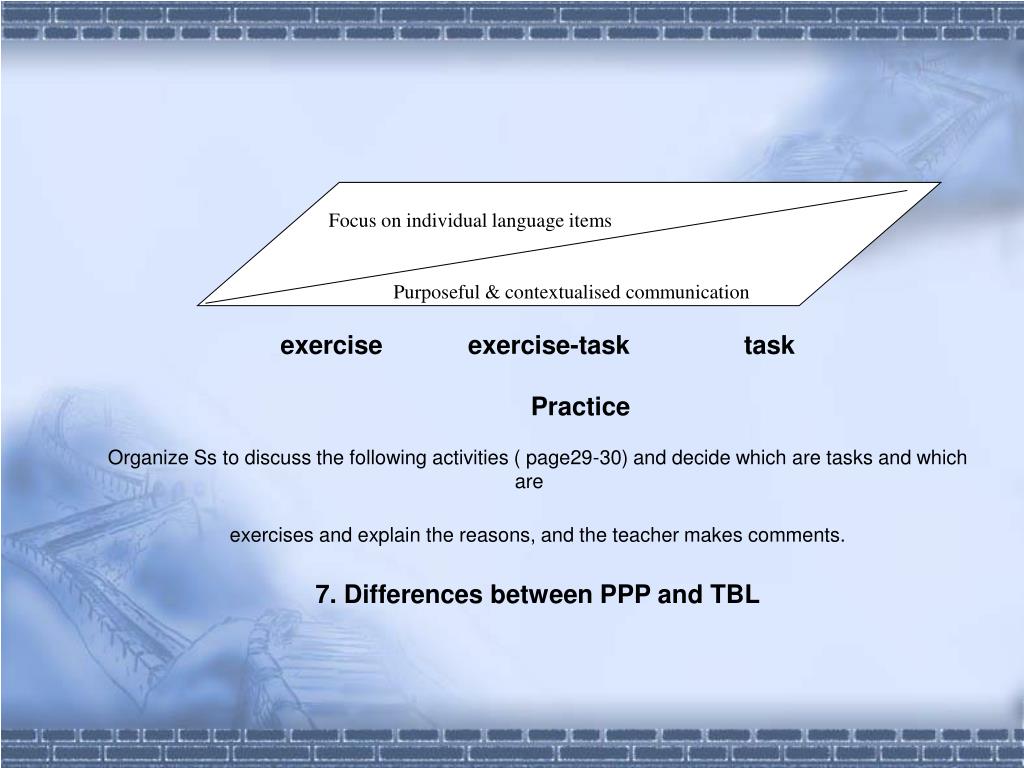 Focus on individual language items

Purposeful & contextualised communication

exercise exercise-task task

Practice

Organize Ss to discuss the following activities ( page29-30) and decide which are tasks and which are

exercises and explain the reasons, and the teacher makes comments.

7. Differences between PPP and TBL